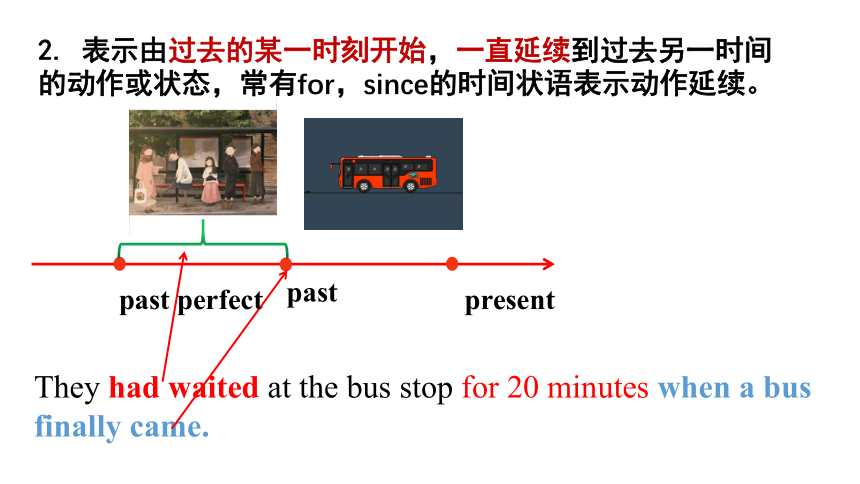 2. 表示由过去的某一时刻开始，一直延续到过去另一时间的动作或状态，常有for，since的时间状语表示动作延续。

past perfect

past

present

They had waited at the bus stop for 20 minutes when a bus finally came.